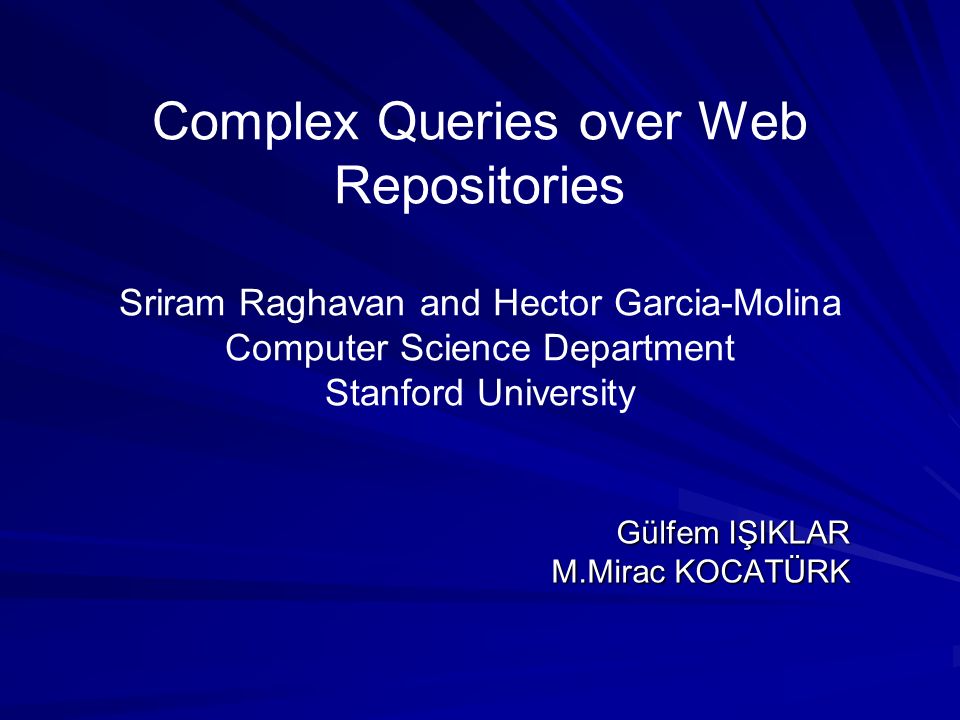 Complex Queries over Web Repositories

Sriram Raghavan and Hector Garcia-Molina
Computer Science Department
Stanford University

Gülfem IŞIKLAR
M.Mirac KOCATÜRK